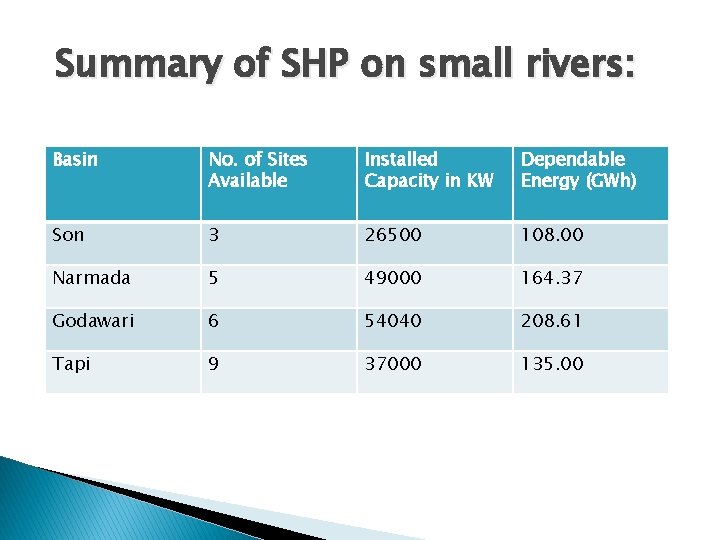 Summary of SHP on small rivers:

| Basin | No. of Sites Available | Installed Capacity in KW | Dependable Energy (GWh) |
|---|---|---|---|
| Son | 3 | 26500 | 108.00 |
| Narmada | 5 | 49000 | 164.37 |
| Godawari | 6 | 54040 | 208.61 |
| Tapi | 9 | 37000 | 135.00 |